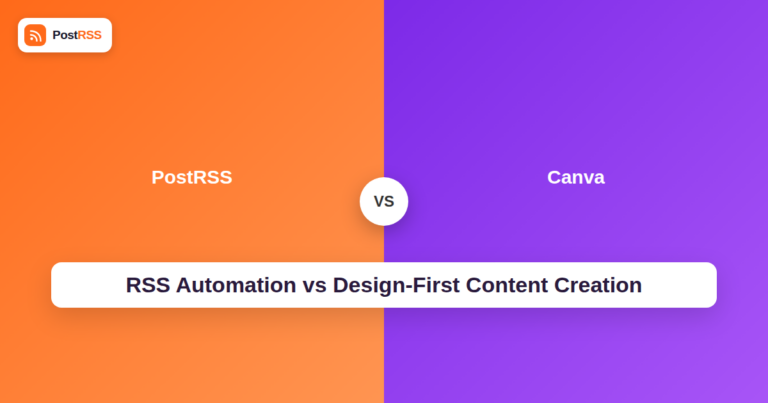 PostRSS

PostRSS

VS

Canva

RSS Automation vs Design-First Content Creation